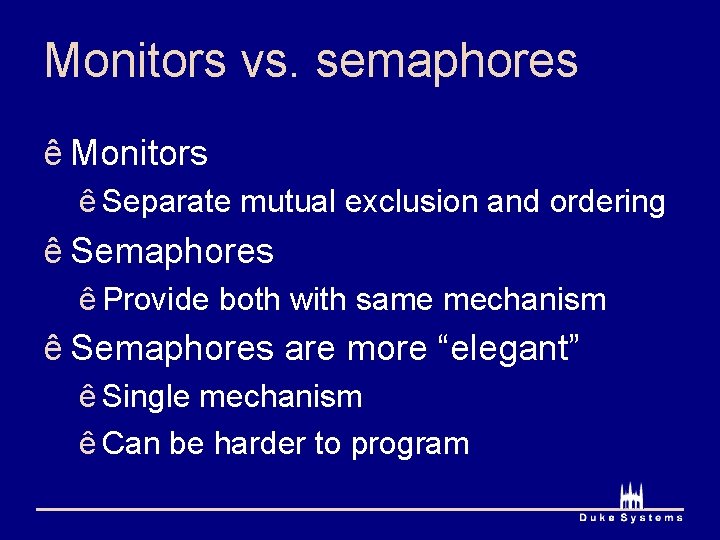 Monitors vs. semaphores

ê Monitors

ê Separate mutual exclusion and ordering

ê Semaphores

ê Provide both with same mechanism

ê Semaphores are more “elegant”

ê Single mechanism

ê Can be harder to program

Duke Systems